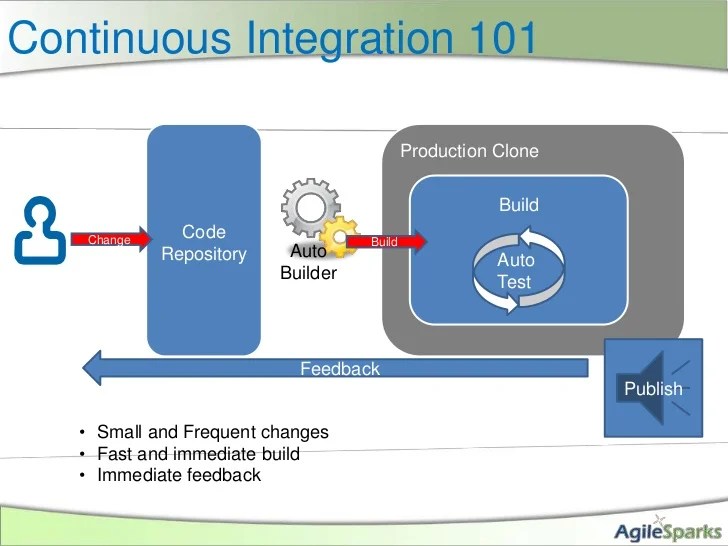 Continuous Integration 101

Change

Code Repository

Auto Builder

Build

Production Clone

Build

Auto Test

Feedback

Publish

• Small and Frequent changes
• Fast and immediate build
• Immediate feedback

AgileSparks